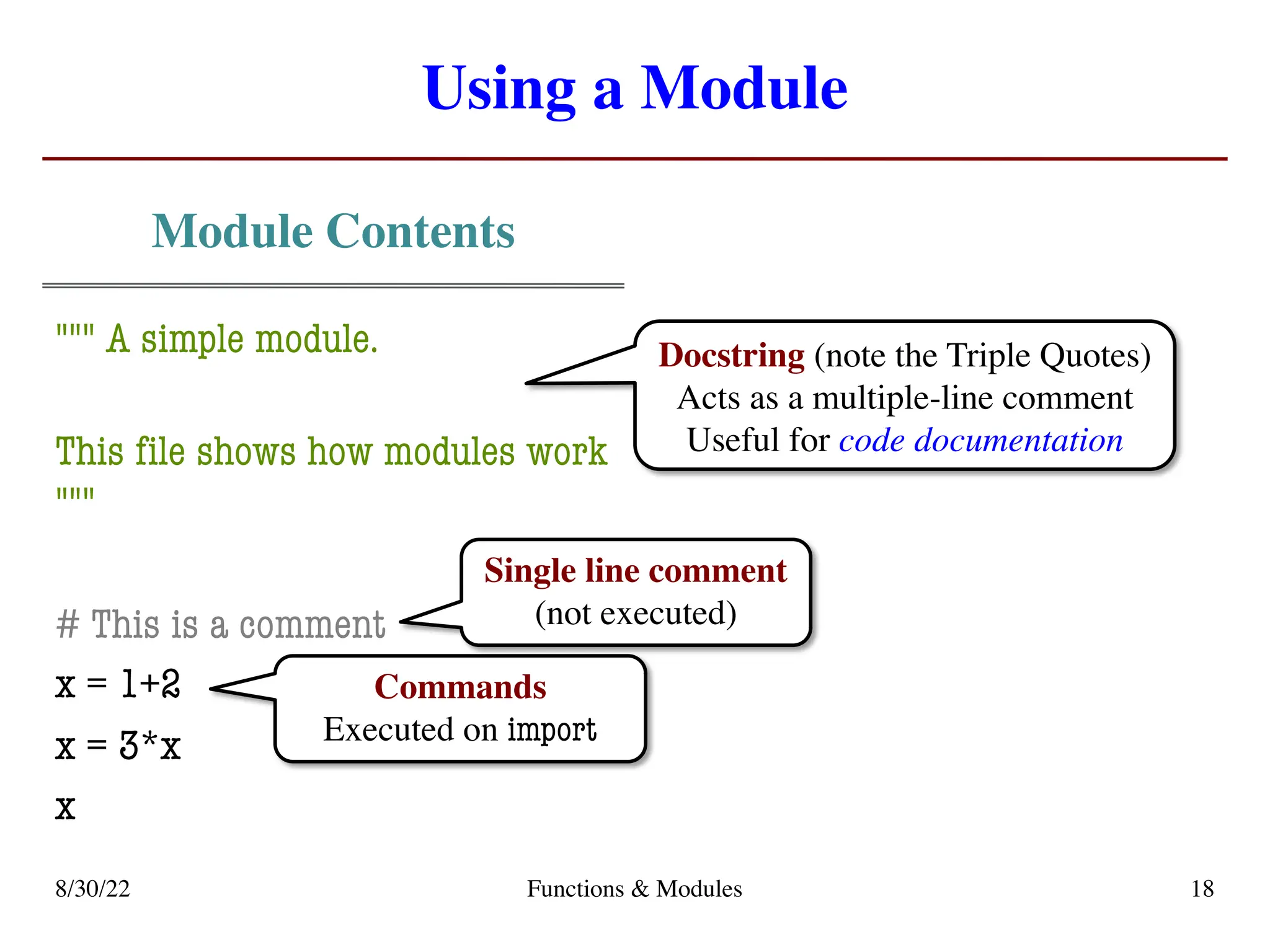 Using a Module

Module Contents

""" A simple module.

This file shows how modules work
"""

Docstring (note the Triple Quotes)
Acts as a multiple-line comment
Useful for code documentation

# This is a comment

Single line comment
(not executed)

x = 1+2
x = 3*x
x

Commands
Executed on import

8/30/22 Functions & Modules 18